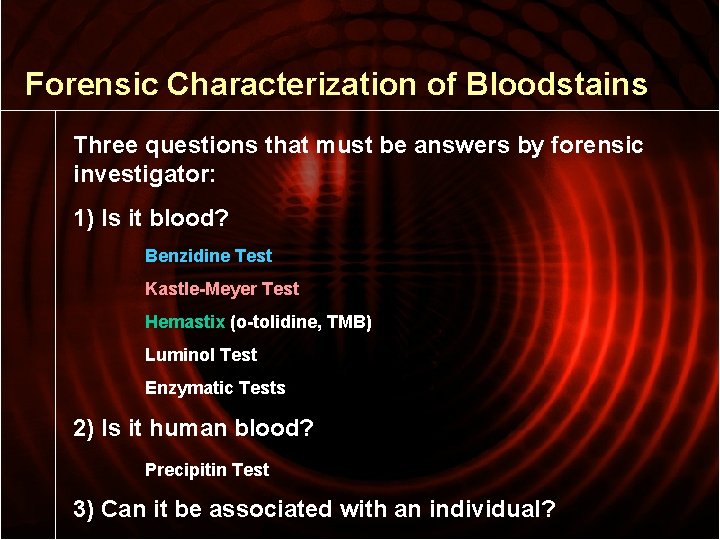 Forensic Characterization of Bloodstains

Three questions that must be answers by forensic investigator:

1) Is it blood?

Benzidine Test

Kastle-Meyer Test

Hemastix (o-tolidine, TMB)

Luminol Test

Enzymatic Tests

2) Is it human blood?

Precipitin Test

3) Can it be associated with an individual?